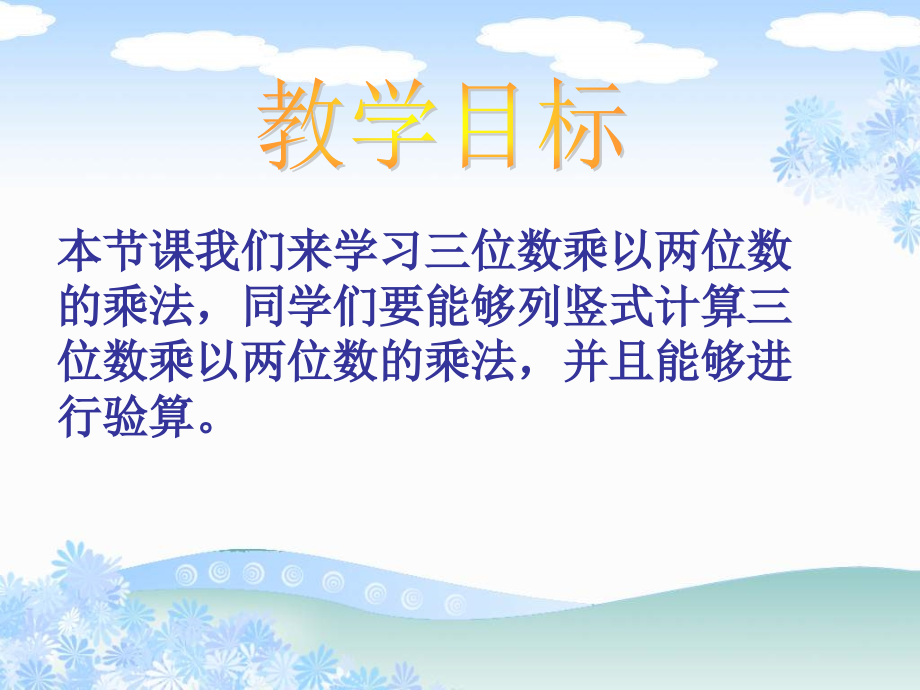 教学目标

本节课我们来学习三位数乘以两位数的乘法，同学们要能够列竖式计算三位数乘以两位数的乘法，并且能够进行验算。